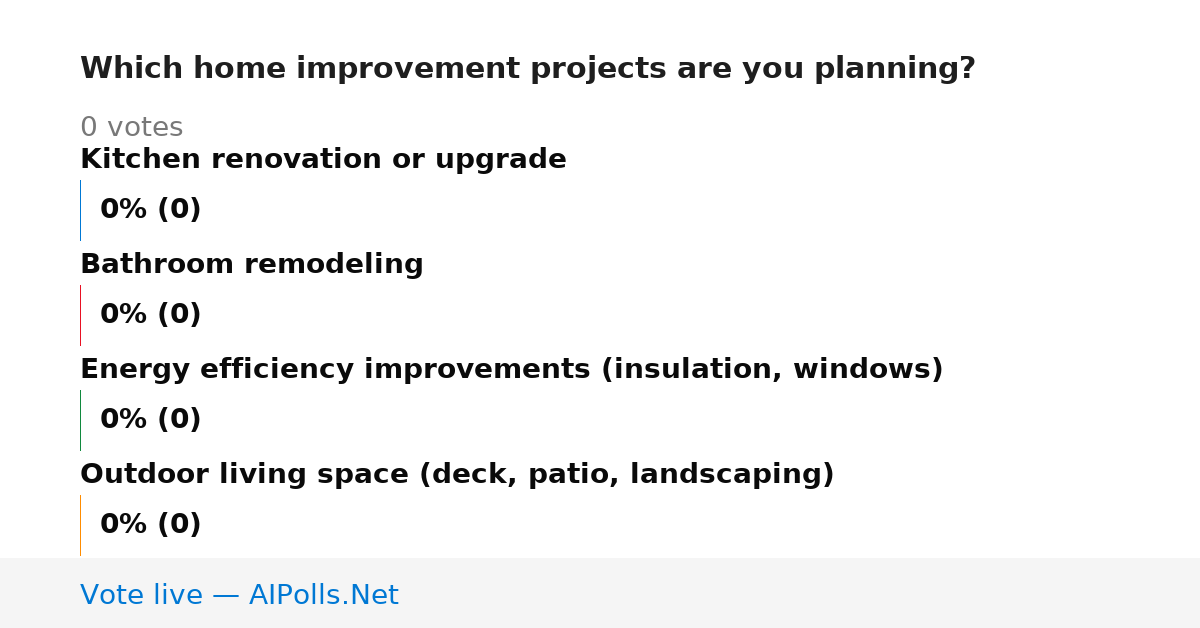 Which home improvement projects are you planning?

0 votes

Kitchen renovation or upgrade

0% (0)

Bathroom remodeling

0% (0)

Energy efficiency improvements (insulation, windows)

0% (0)

Outdoor living space (deck, patio, landscaping)

0% (0)

Vote live — AIPolls.Net